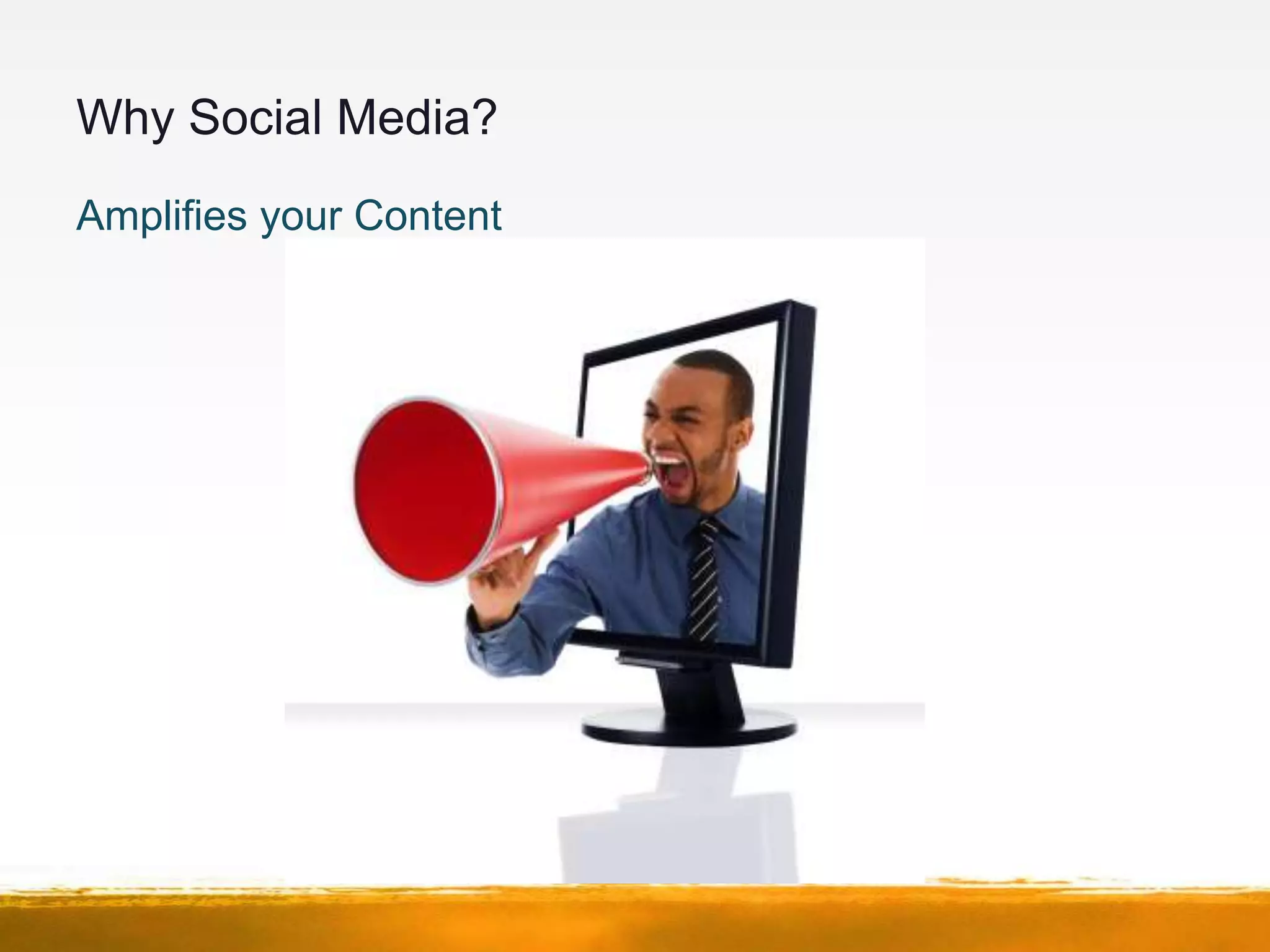 Why Social Media?

Amplifies your Content